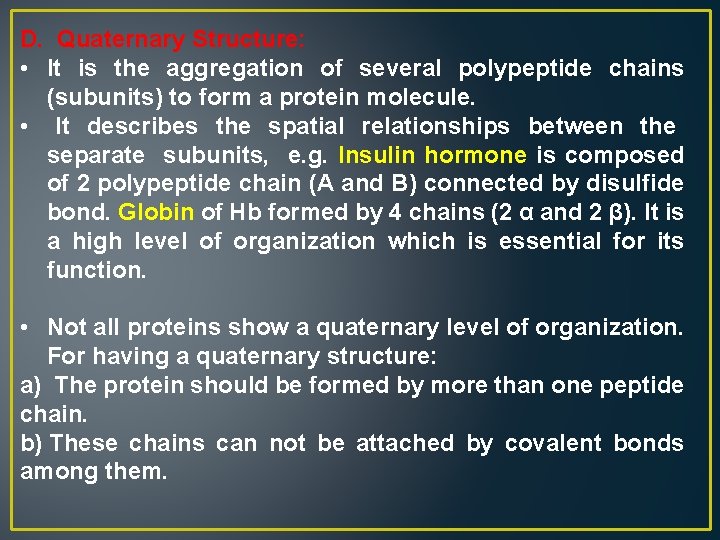 D. Quaternary Structure:

• It is the aggregation of several polypeptide chains (subunits) to form a protein molecule.

• It describes the spatial relationships between the separate subunits, e.g. Insulin hormone is composed of 2 polypeptide chain (A and B) connected by disulfide bond. Globin of Hb formed by 4 chains (2 α and 2 β). It is a high level of organization which is essential for its function.

• Not all proteins show a quaternary level of organization. For having a quaternary structure:

a) The protein should be formed by more than one peptide chain.

b) These chains can not be attached by covalent bonds among them.